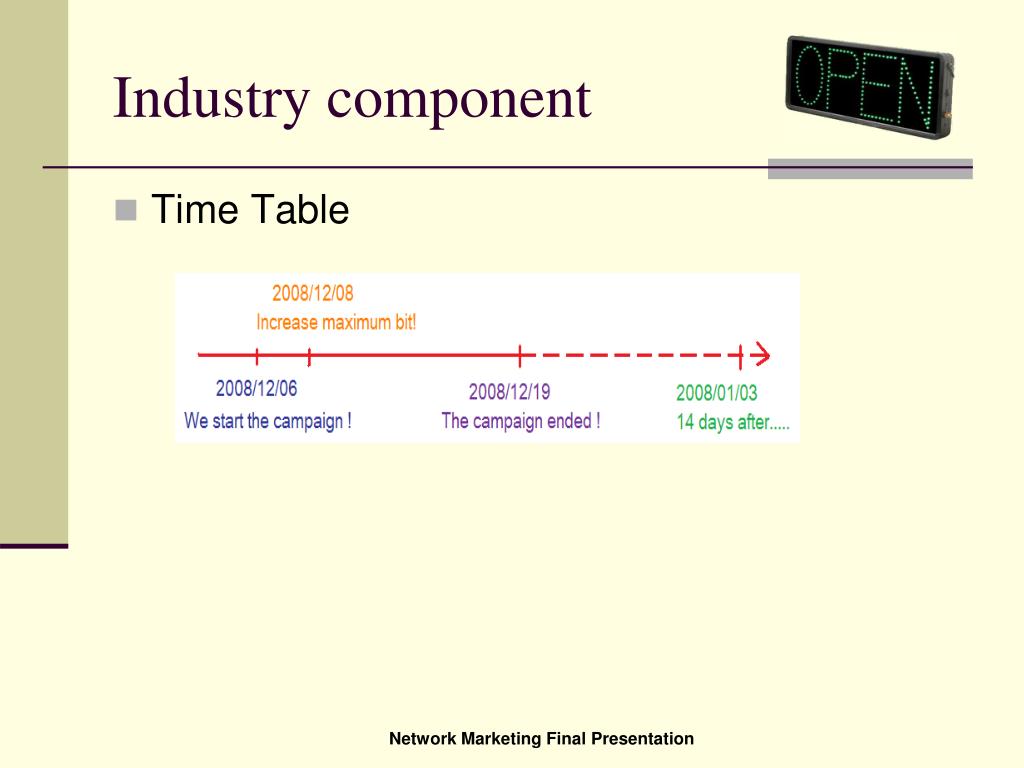 Industry component

OPEN

Time Table

2008/12/08
Increase maximum bit!

2008/12/06
We start the campaign !

2008/12/19
The campaign ended !

2008/01/03
14 days after.....

Network Marketing Final Presentation